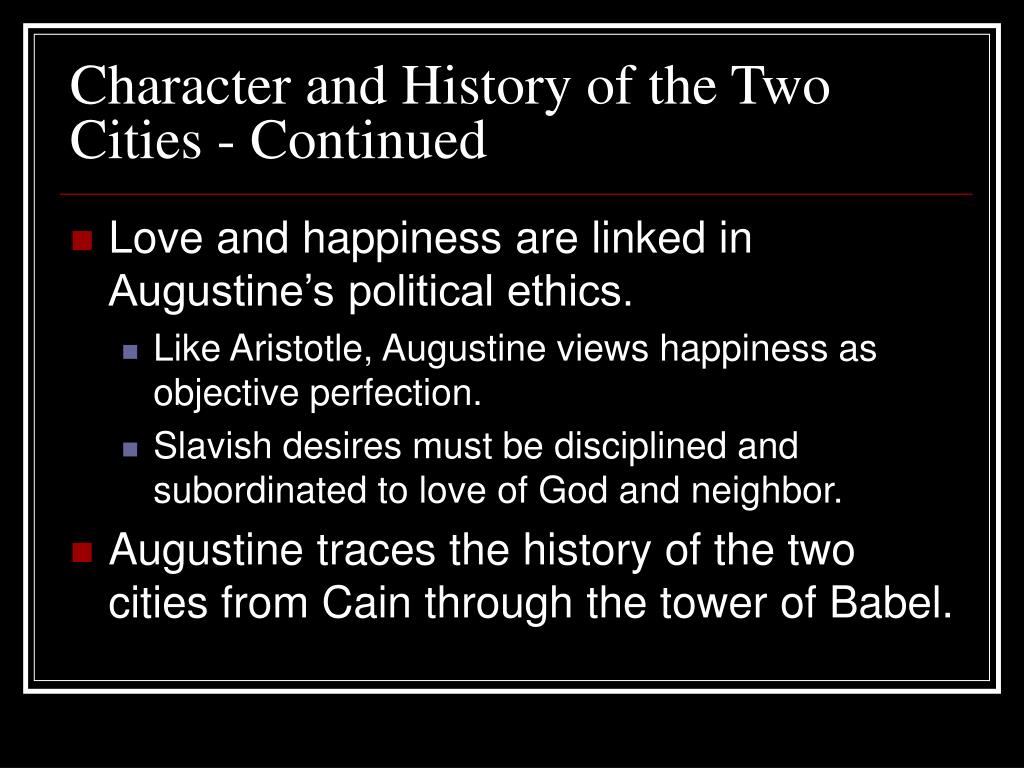 Character and History of the Two Cities - Continued

Love and happiness are linked in Augustine’s political ethics.

Like Aristotle, Augustine views happiness as objective perfection.

Slavish desires must be disciplined and subordinated to love of God and neighbor.

Augustine traces the history of the two cities from Cain through the tower of Babel.